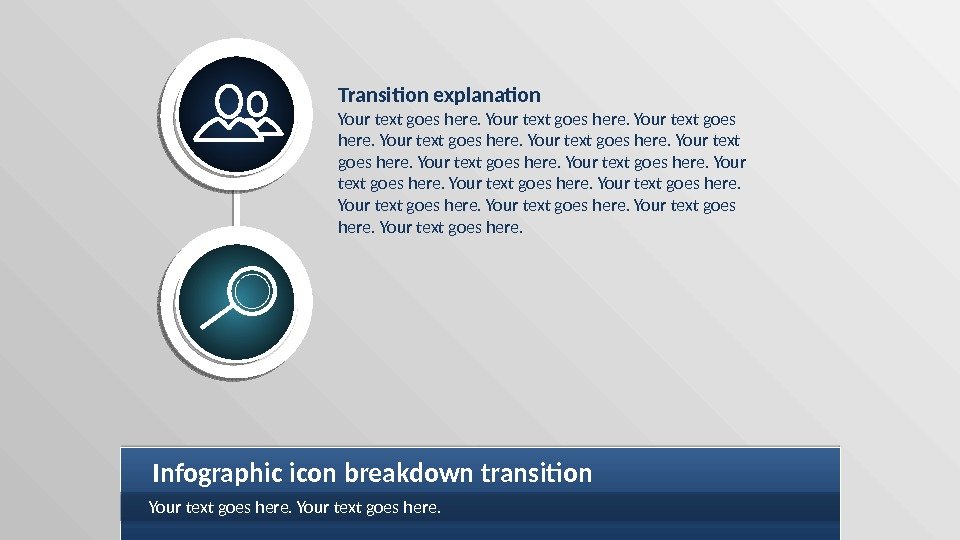 Transition explanation

Your text goes here. Your text goes here. Your text goes here. Your text goes here. Your text goes here. Your text goes here. Your text goes here. Your text goes here. Your text goes here. Your text goes here. Your text goes here. Your text goes here. Your text goes here. Your text goes here. Your text goes here.

Infographic icon breakdown transition

Your text goes here. Your text goes here.